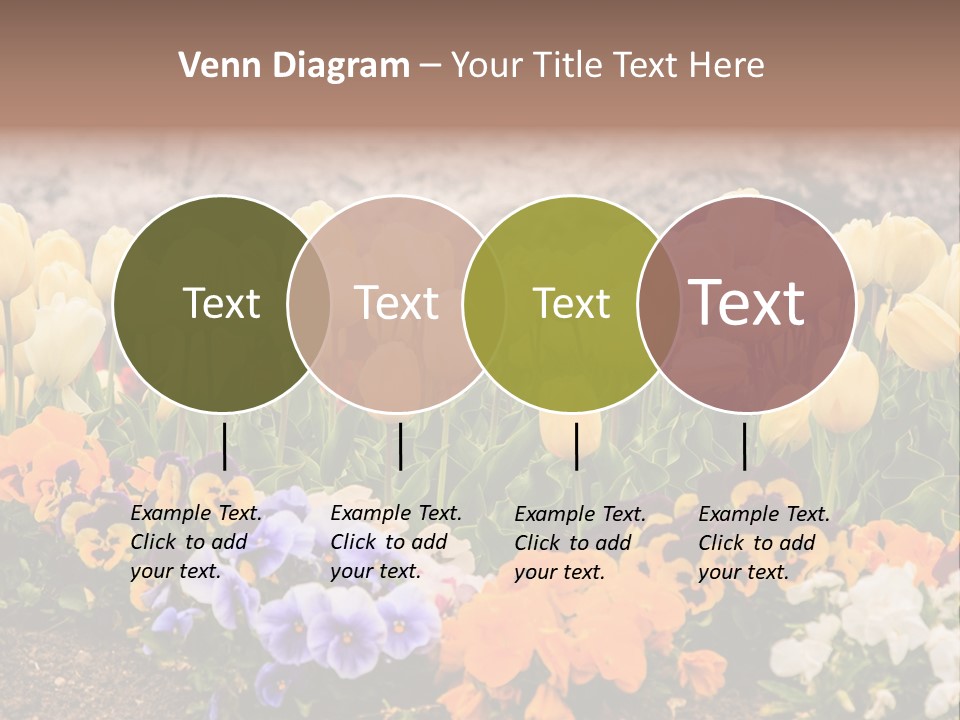 Venn Diagram – Your Title Text Here

Text

Text

Text

Text

Example Text. Click to add your text.

Example Text. Click to add your text.

Example Text. Click to add your text.

Example Text. Click to add your text.